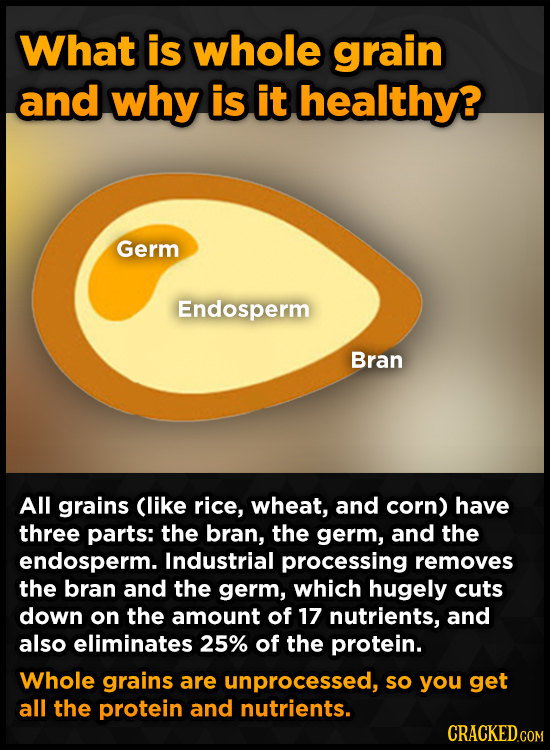 What is whole grain and why is it healthy?

Germ

Endosperm

Bran

All grains (like rice, wheat, and corn) have three parts: the bran, the germ, and the endosperm. Industrial processing removes the bran and the germ, which hugely cuts down on the amount of 17 nutrients, and also eliminates 25% of the protein.

Whole grains are unprocessed, so you get all the protein and nutrients.

CRACKED.COM